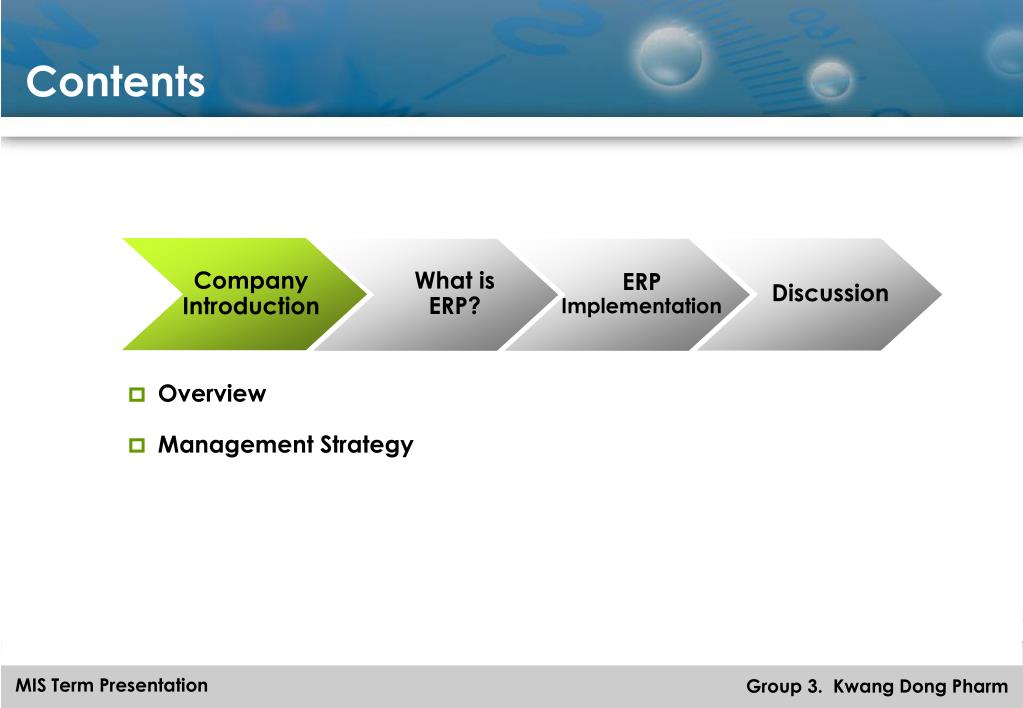 Contents

Company Introduction

What is ERP?

ERP Implementation

Discussion

Overview

Management Strategy

MIS Term Presentation

Group 3. Kwang Dong Pharm